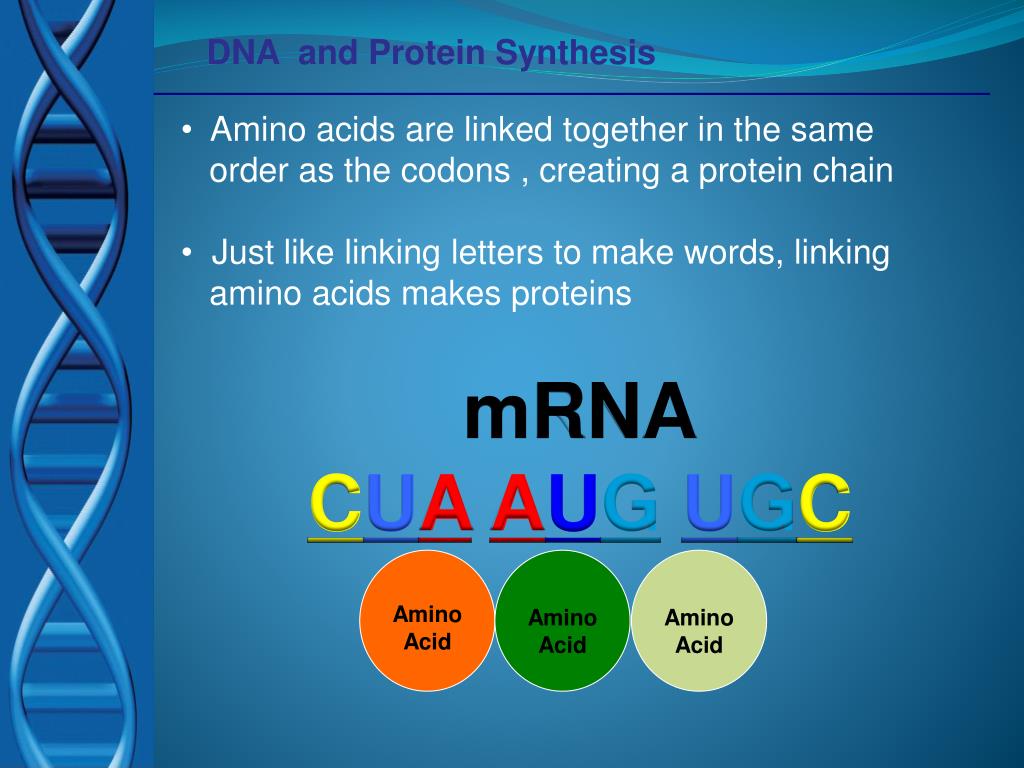 DNA and Protein Synthesis

• Amino acids are linked together in the same order as the codons , creating a protein chain

• Just like linking letters to make words, linking amino acids makes proteins

mRNA

CUA AUG UGC

Amino Acid

Amino Acid

Amino Acid